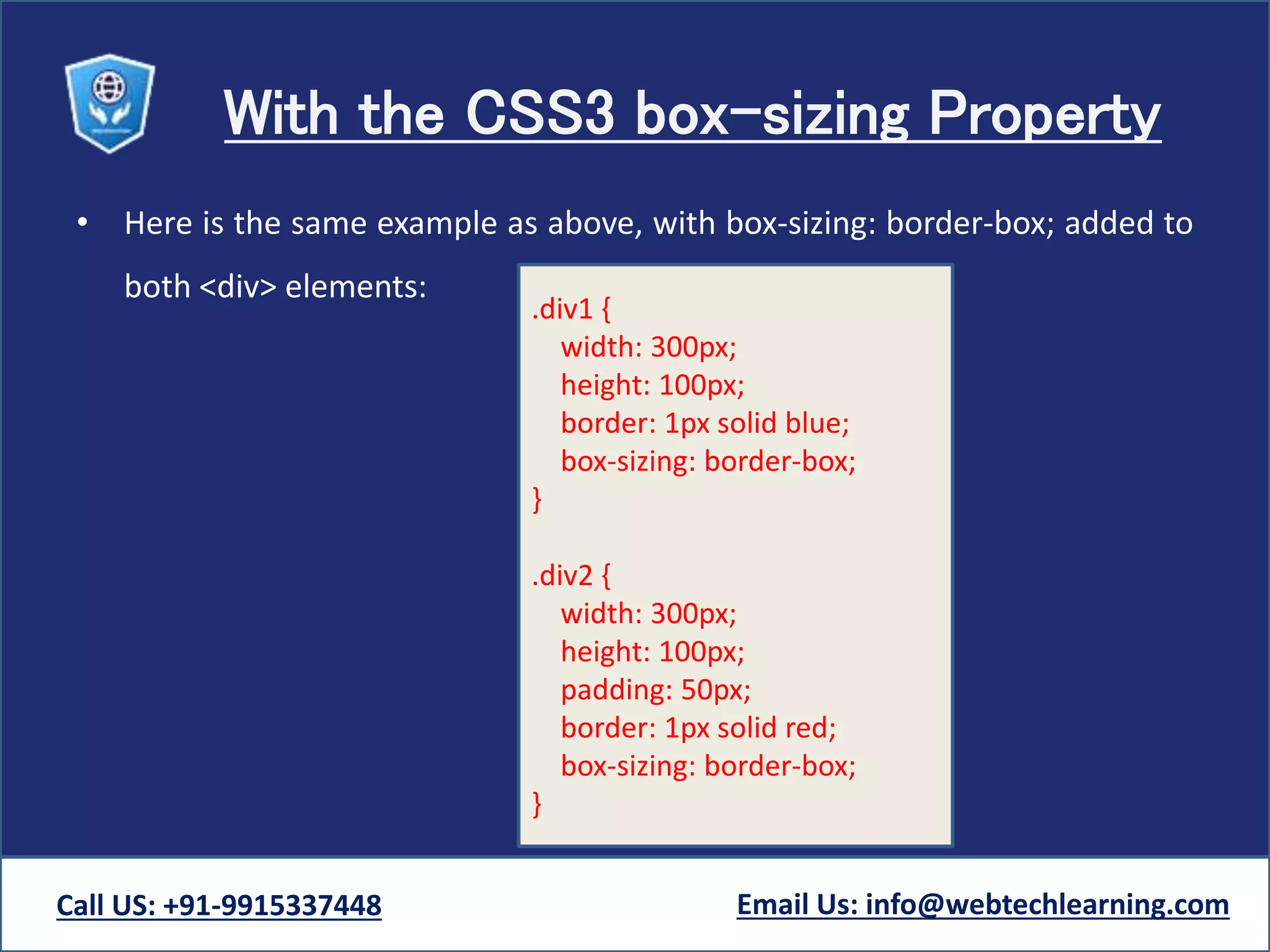 With the CSS3 box-sizing Property

• Here is the same example as above, with box-sizing: border-box; added to both <div> elements:

.div1 {
width: 300px;
height: 100px;
border: 1px solid blue;
box-sizing: border-box;
}

.div2 {
width: 300px;
height: 100px;
padding: 50px;
border: 1px solid red;
box-sizing: border-box;
}

Call US: +91-9915337448

Email Us: info@webtechlearning.com